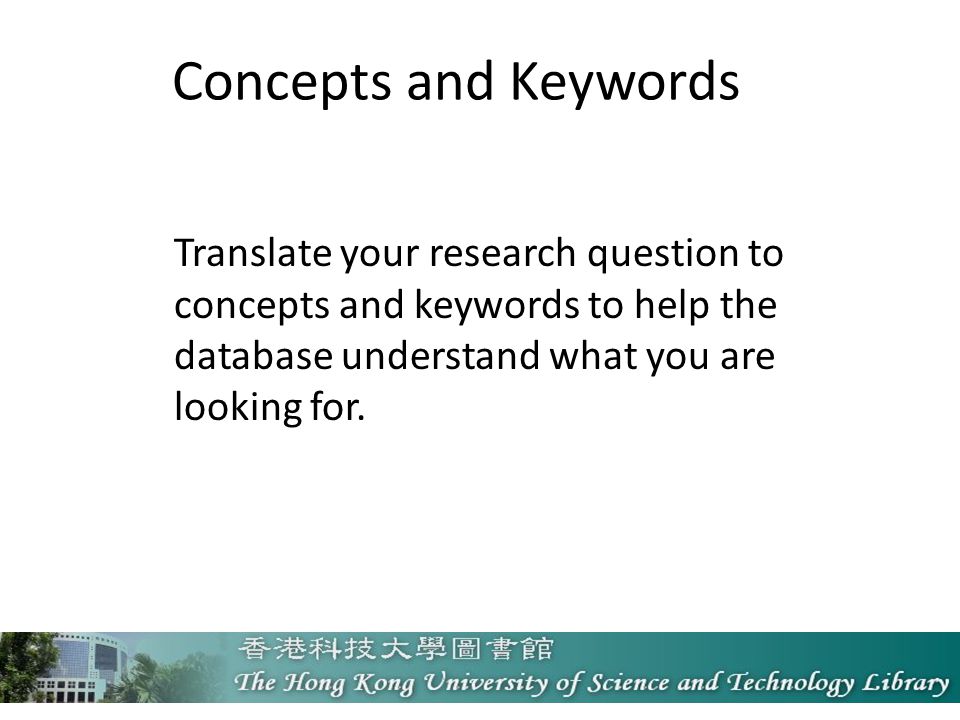 Concepts and Keywords

Translate your research question to concepts and keywords to help the database understand what you are looking for.

香港科技大學圖書館
The Hong Kong University of Science and Technology Library